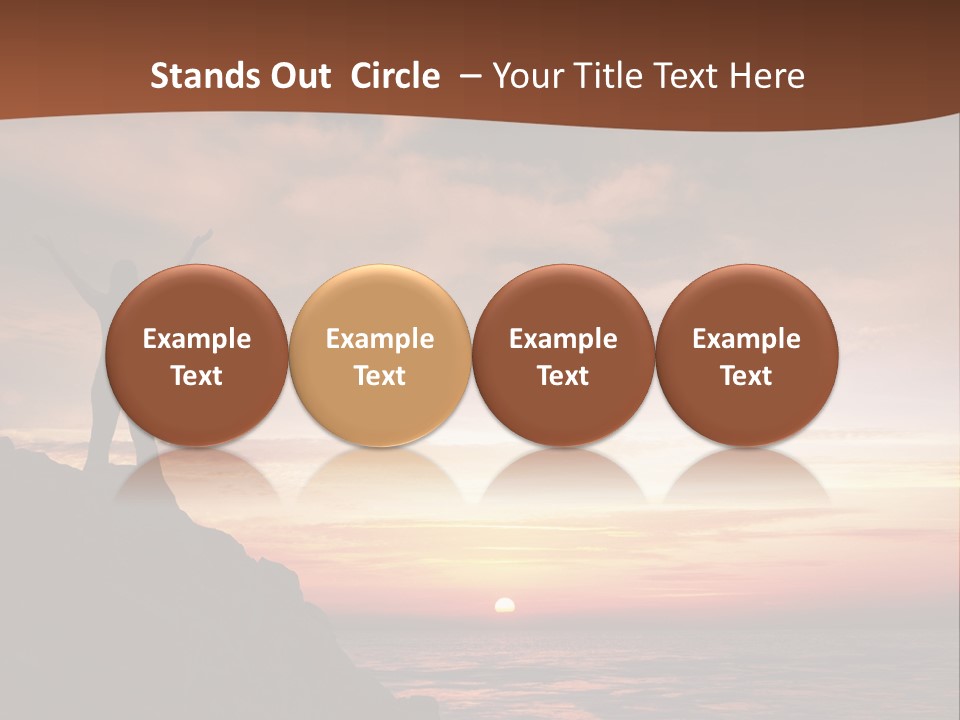 Stands Out Circle – Your Title Text Here

Example Text

Example Text

Example Text

Example Text